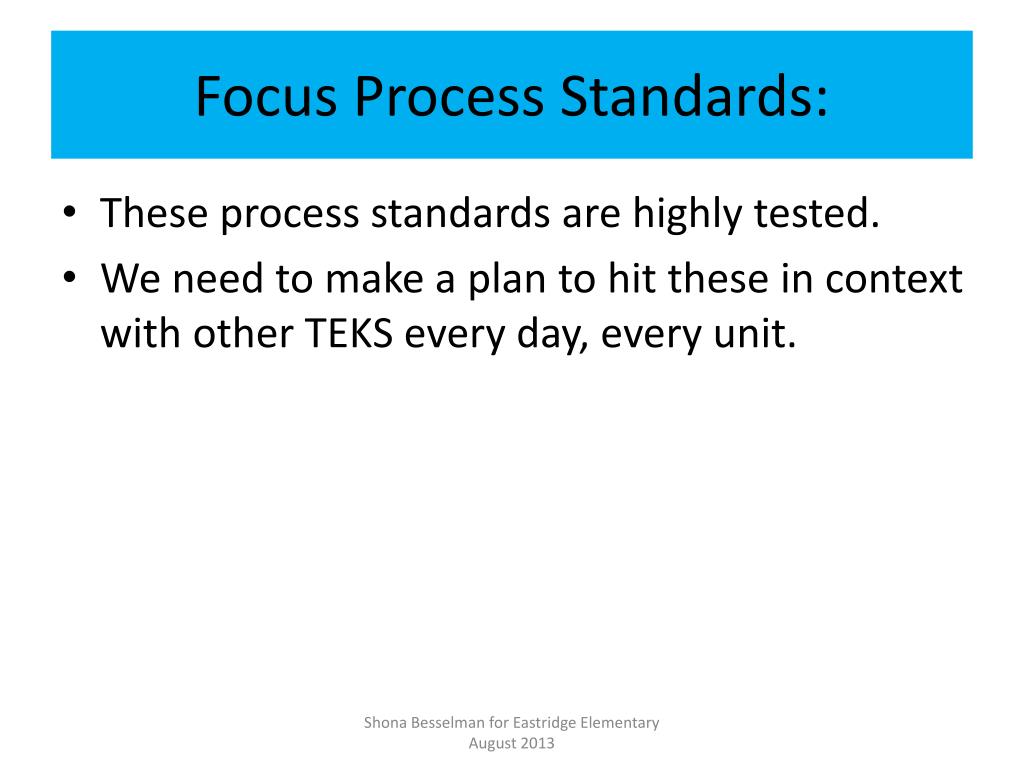 Focus Process Standards:

• These process standards are highly tested.
• We need to make a plan to hit these in context with other TEKS every day, every unit.

Shona Besselman for Eastridge Elementary
August 2013